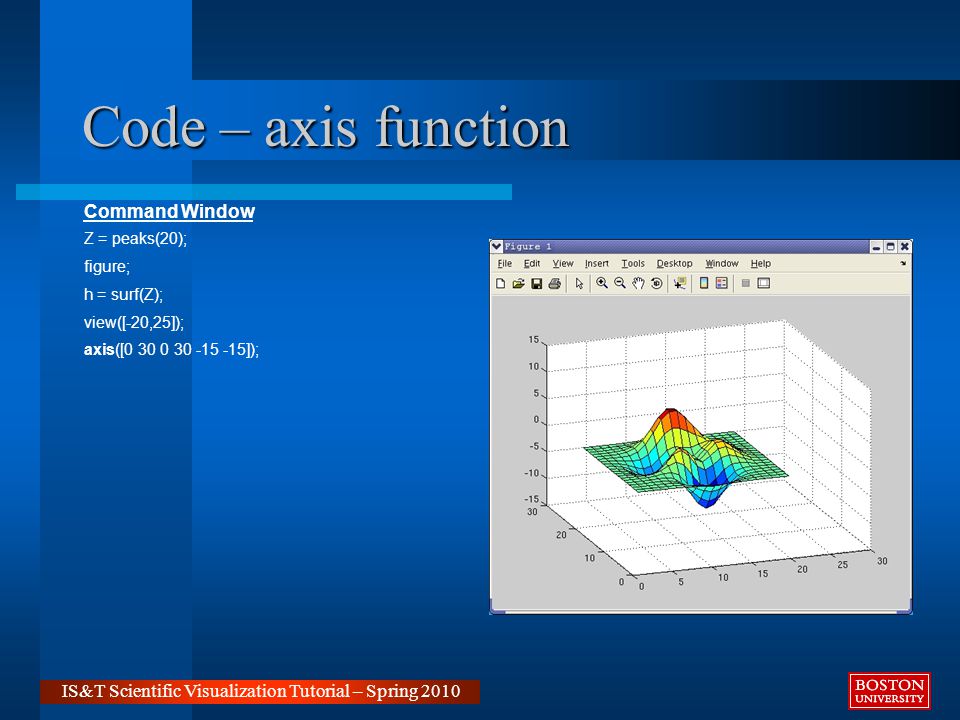 Code – axis function

Command Window
Z = peaks(20);
figure;
h = surf(Z);
view([-20,25]);
axis([0 30 0 30 -15 -15]);

Figure 1
File Edit View Insert Tools Desktop Window Help

15
10
5
0
-5
-10
-15
30
20
10
0
0
5
10
15
20
25
30

IS&T Scientific Visualization Tutorial – Spring 2010

BOSTON UNIVERSITY